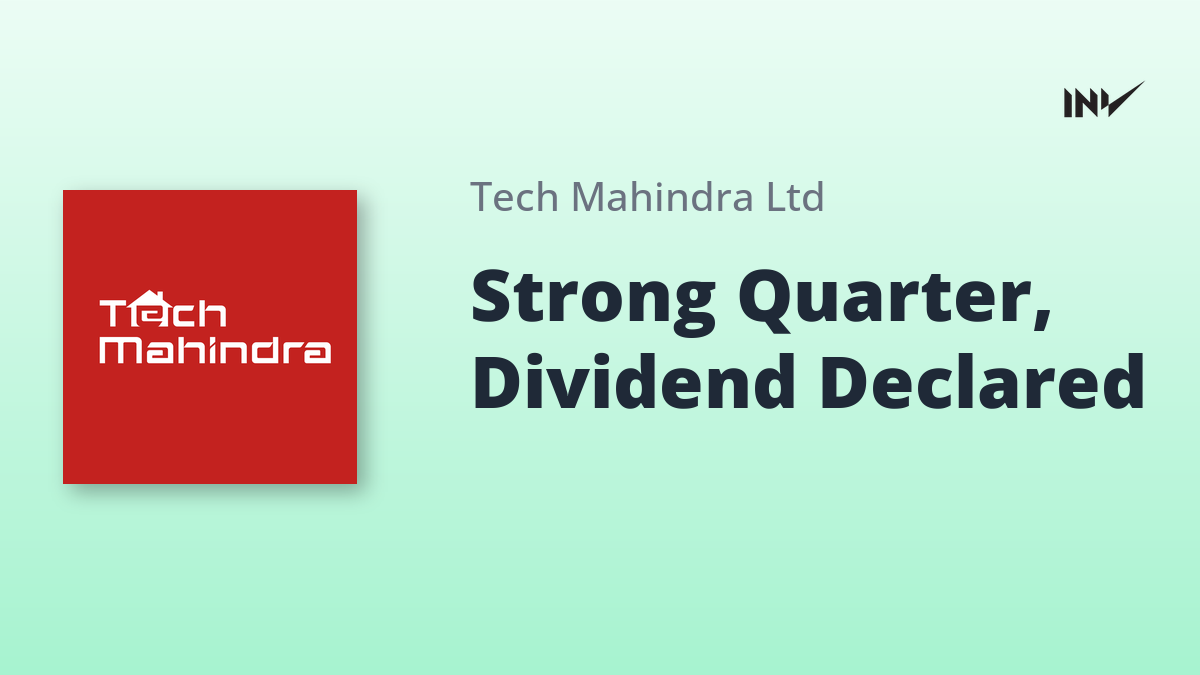 INV

Tech Mahindra

Tech Mahindra Ltd

Strong Quarter, Dividend Declared